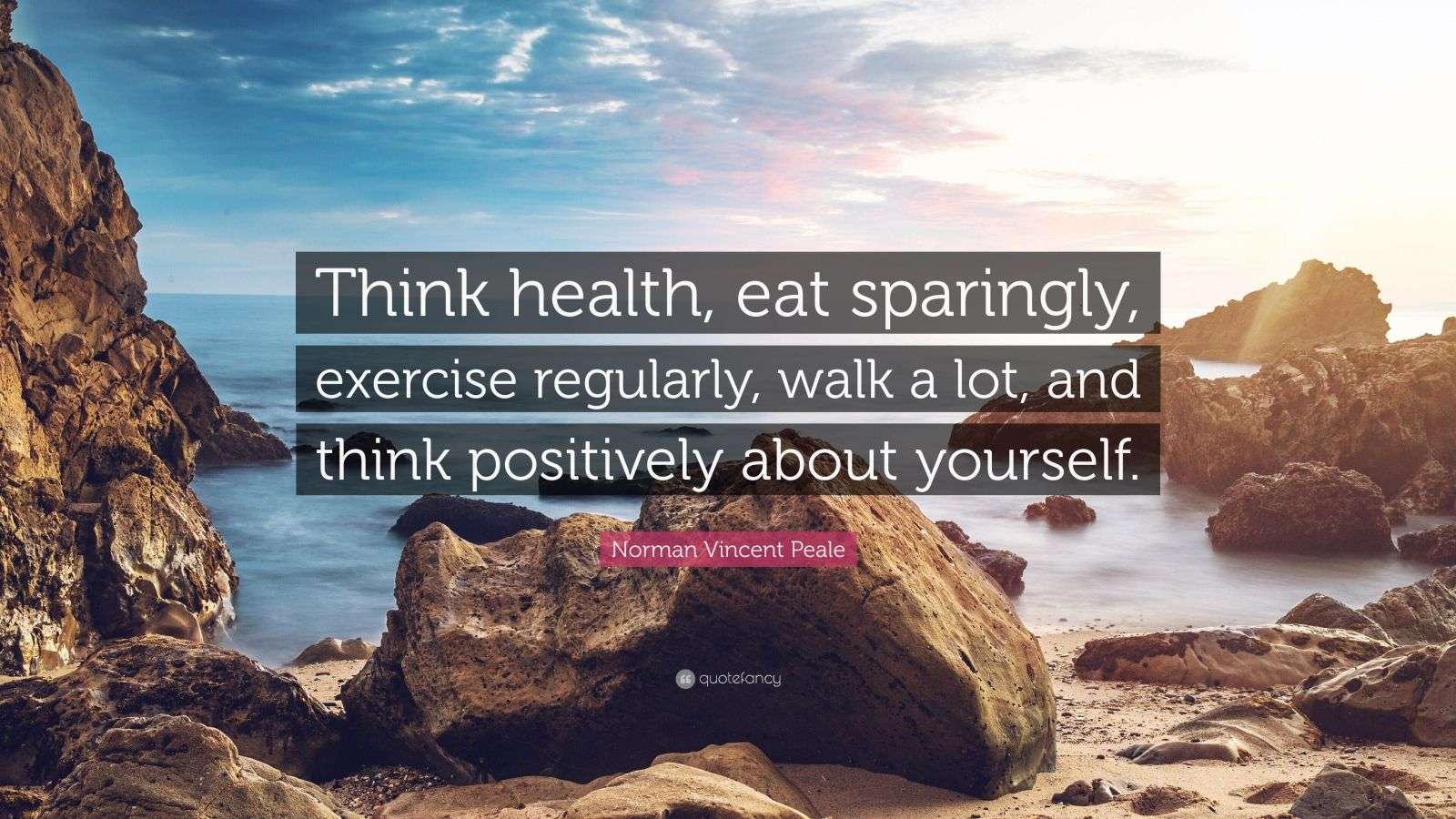 Think health, eat sparingly, exercise regularly, walk a lot, and think positively about yourself.

Norman Vincent Peale

quotefancy